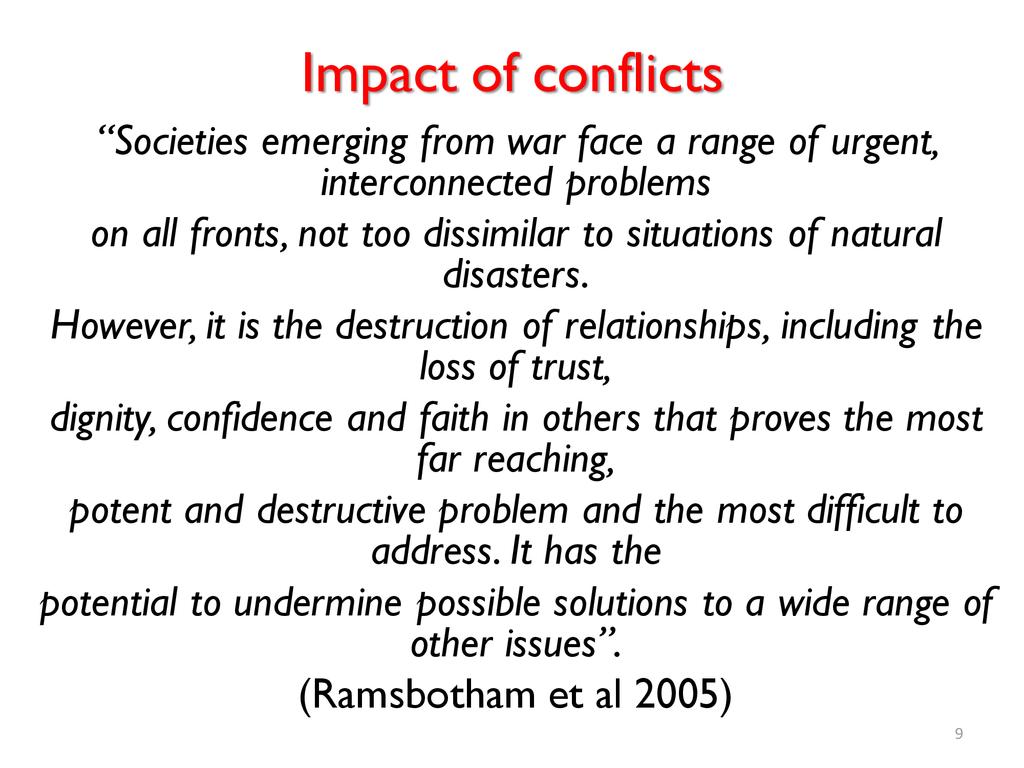 Impact of conflicts

“Societies emerging from war face a range of urgent, interconnected problems

on all fronts, not too dissimilar to situations of natural disasters.

However, it is the destruction of relationships, including the loss of trust,

dignity, confidence and faith in others that proves the most far reaching,

potent and destructive problem and the most difficult to address. It has the

potential to undermine possible solutions to a wide range of other issues”.

(Ramsbotham et al 2005)

9